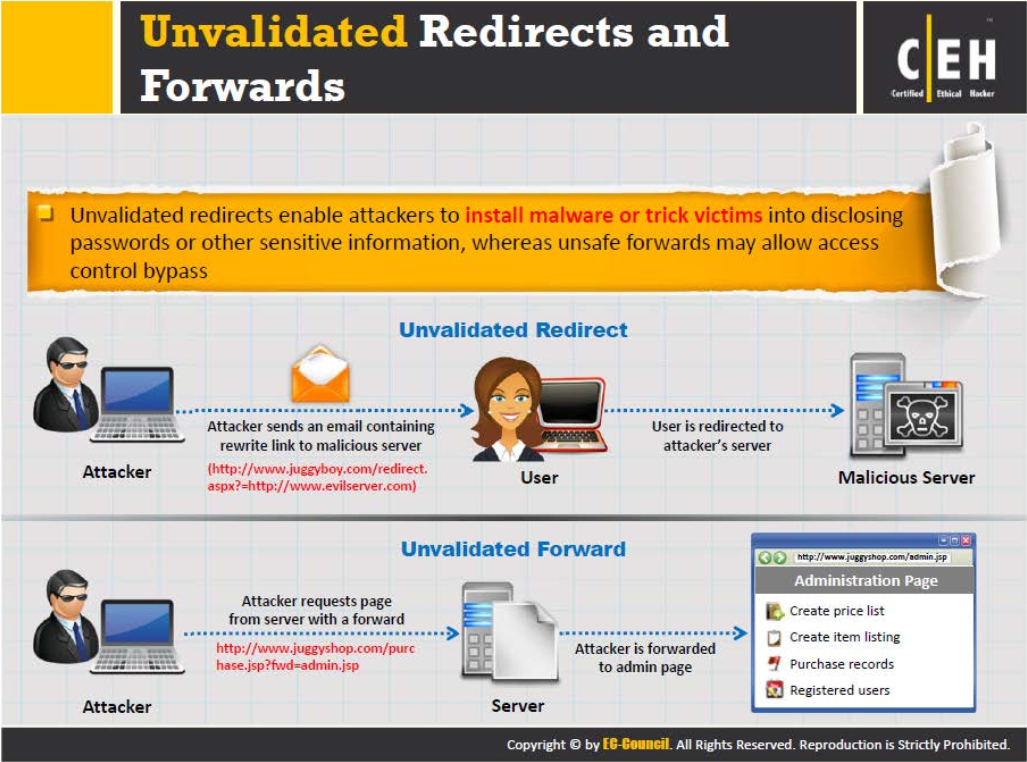 Unvalidated Redirects and Forwards

C|EH
Certified Ethical Hacker

Unvalidated redirects enable attackers to install malware or trick victims into disclosing passwords or other sensitive information, whereas unsafe forwards may allow access control bypass

Unvalidated Redirect

Attacker

Attacker sends an email containing rewrite link to malicious server

(http://www.juggyboy.com/redirect.aspx?=http://www.evilserver.com)

User

User is redirected to attacker's server

Malicious Server

Unvalidated Forward

Attacker

Attacker requests page from server with a forward

http://www.juggyshop.com/purchase.jsp?fwd=admin.jsp

Server

Attacker is forwarded to admin page

http://www.juggyshop.com/admin.jsp

Administration Page

Create price list

Create item listing

Purchase records

Registered users

Copyright © by EC-Council. All Rights Reserved. Reproduction is Strictly Prohibited.